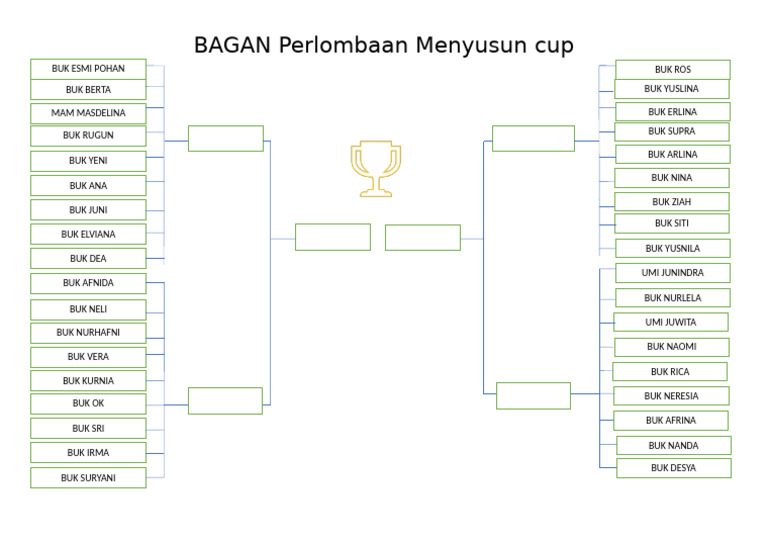 BAGAN Perlombaan Menyusun cup

BUK ESMI POHAN
BUK BERTA
MAM MASDELINA
BUK RUGUN
BUK YENI
BUK ANA
BUK JUNI
BUK ELVIANA
BUK DEA
BUK AFNIDA
BUK NELI
BUK NURHAFNI
BUK VERA
BUK KURNIA
BUK OK
BUK SRI
BUK IRMA
BUK SURYANI

BUK ROS
BUK YUSLINA
BUK ERLINA
BUK SUPRA
BUK ARLINA
BUK NINA
BUK ZIAH
BUK SITI
BUK YUSNILA
UMI JUNINDRA
BUK NURLELA
UMI JUWITA
BUK NAOMI
BUK RICA
BUK NERESIA
BUK AFRINA
BUK NANDA
BUK DESYA